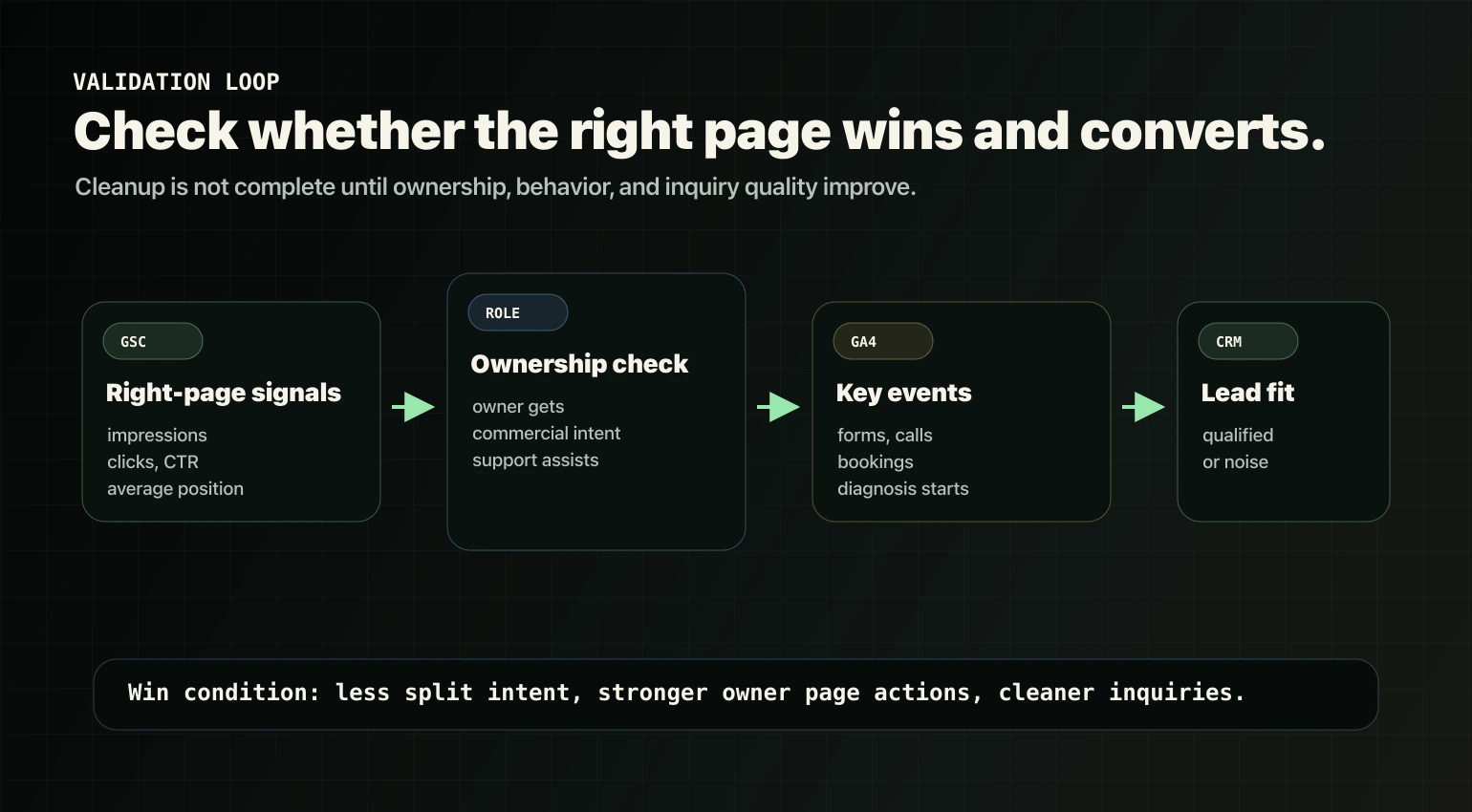 VALIDATION LOOP

Check whether the right page wins and converts.

Cleanup is not complete until ownership, behavior, and inquiry quality improve.

GSC

Right-page signals

impressions
clicks, CTR
average position

ROLE

Ownership check

owner gets
commercial intent
support assists

GA4

Key events

forms, calls
bookings
diagnosis starts

CRM

Lead fit

qualified
or noise

Win condition: less split intent, stronger owner page actions, cleaner inquiries.